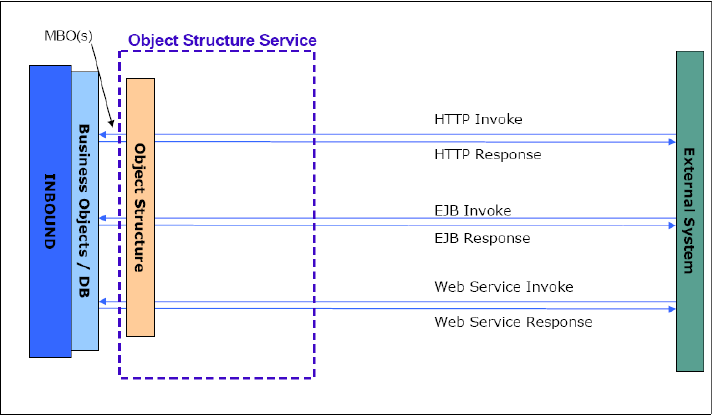 MBO(s)

Object Structure Service

INBOUND

Business Objects / DB

Object Structure

HTTP Invoke

HTTP Response

EJB Invoke

EJB Response

Web Service Invoke

Web Service Response

External System